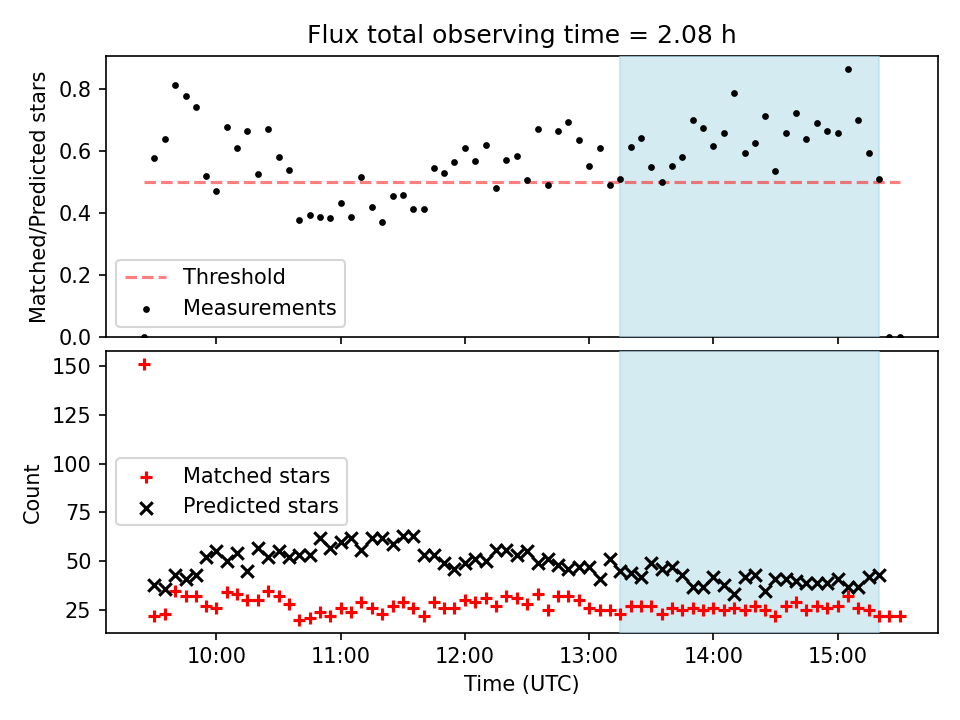 Flux total observing time = 2.08 h

Matched/Predicted stars

0.8
0.6
0.4
0.2
0.0

Threshold
Measurements

Count

150
125
100
75
50
25

Matched stars
Predicted stars

10:00
11:00
12:00
13:00
14:00
15:00

Time (UTC)